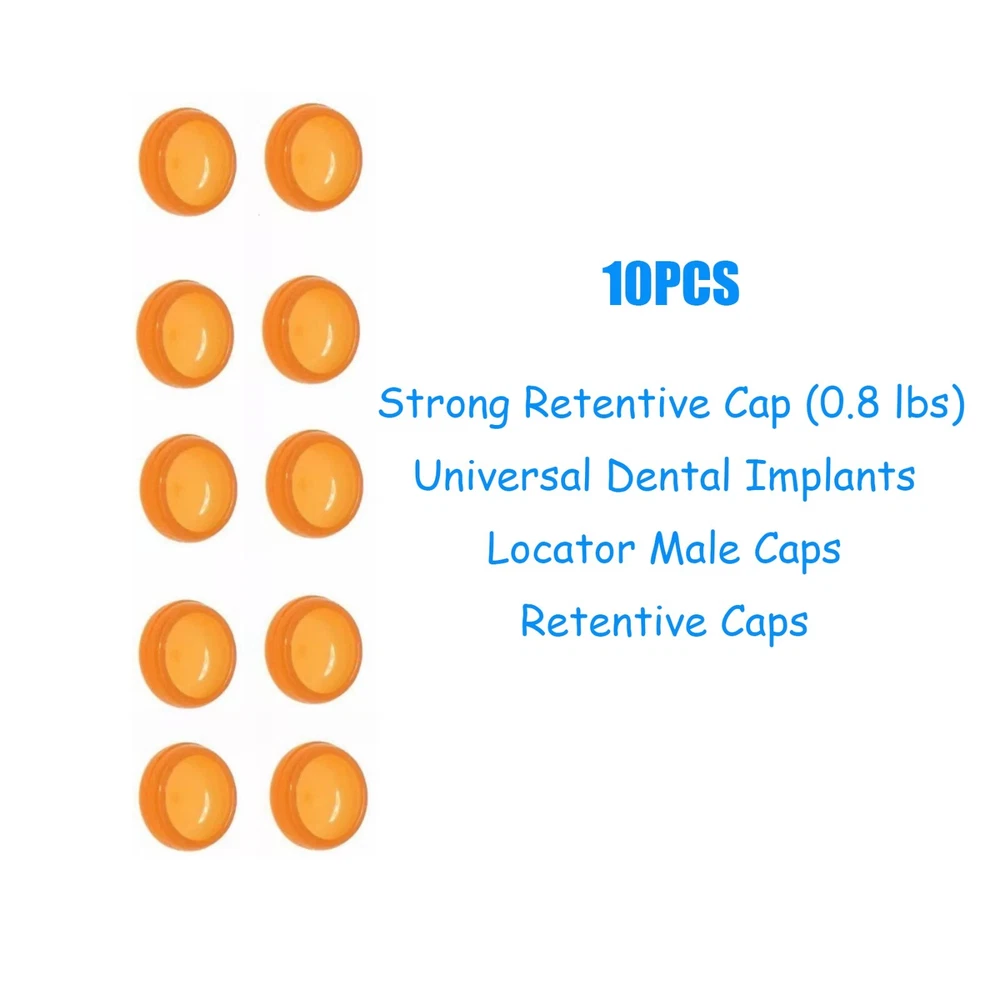 10PCS

Strong Retentive Cap (0.8 lbs)
Universal Dental Implants
Locator Male Caps
Retentive Caps